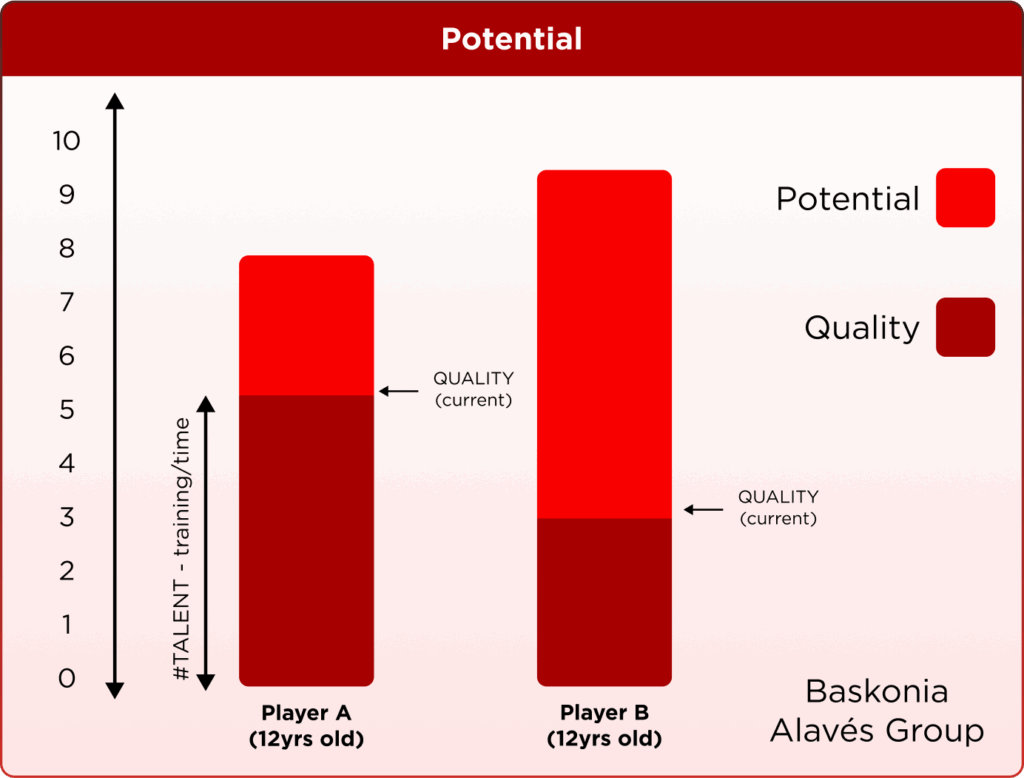 Potential

10
9
8
7
6
5
4
3
2
1
0

#TALENT - training/time

QUALITY
(current)

QUALITY
(current)

Player A
(12yrs old)

Player B
(12yrs old)

Potential

Quality

Baskonia
Alavés Group